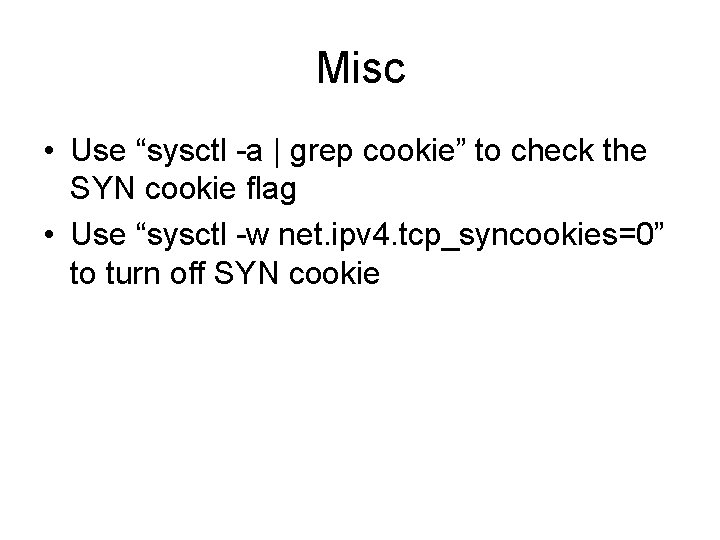 Misc

• Use “sysctl -a | grep cookie” to check the SYN cookie flag
• Use “sysctl -w net.ipv4.tcp_syncookies=0” to turn off SYN cookie